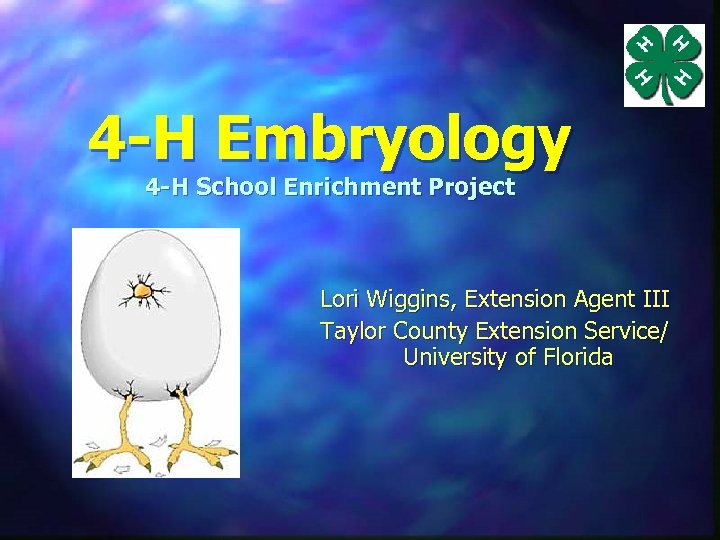 H H H H

4-H Embryology
4-H School Enrichment Project

Lori Wiggins, Extension Agent III
Taylor County Extension Service/ University of Florida